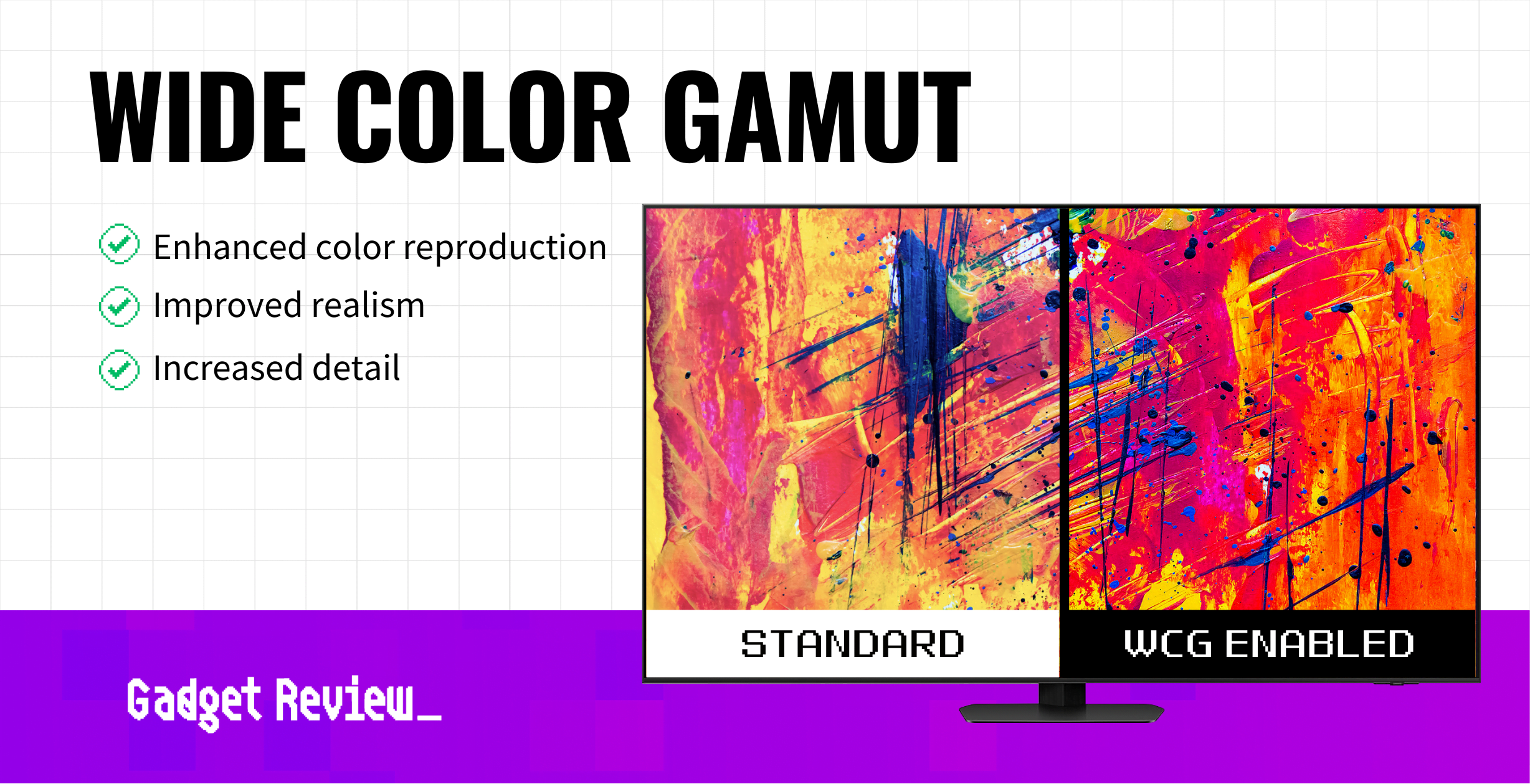 WIDE COLOR GAMUT

Enhanced color reproduction
Improved realism
Increased detail

STANDARD

WCG ENABLED

Gadget Review_